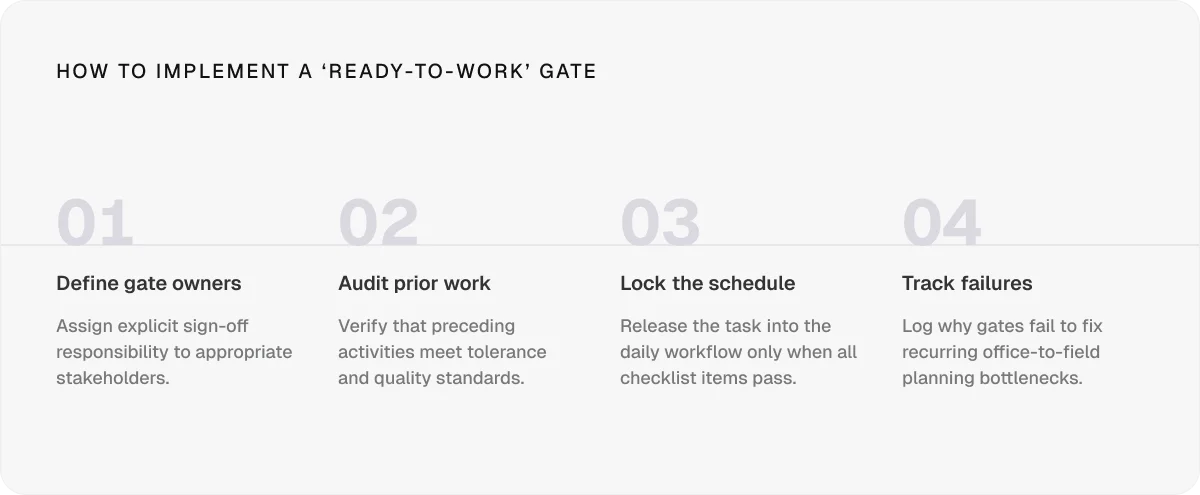 HOW TO IMPLEMENT A ‘READY-TO-WORK’ GATE

01

Define gate owners

Assign explicit sign-off responsibility to appropriate stakeholders.

02

Audit prior work

Verify that preceding activities meet tolerance and quality standards.

03

Lock the schedule

Release the task into the daily workflow only when all checklist items pass.

04

Track failures

Log why gates fail to fix recurring office-to-field planning bottlenecks.